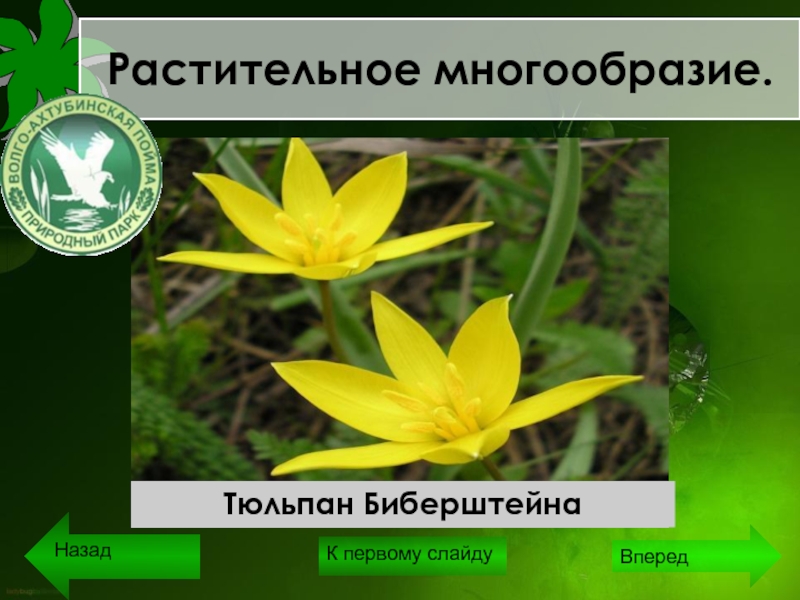 Растительное многообразие.

ВОЛГО-АХТУБИНСКАЯ ПОЙМА
ПРИРОДНЫЙ ПАРК

Тюльпан Биберштейна

Назад

К первому слайду

Вперед